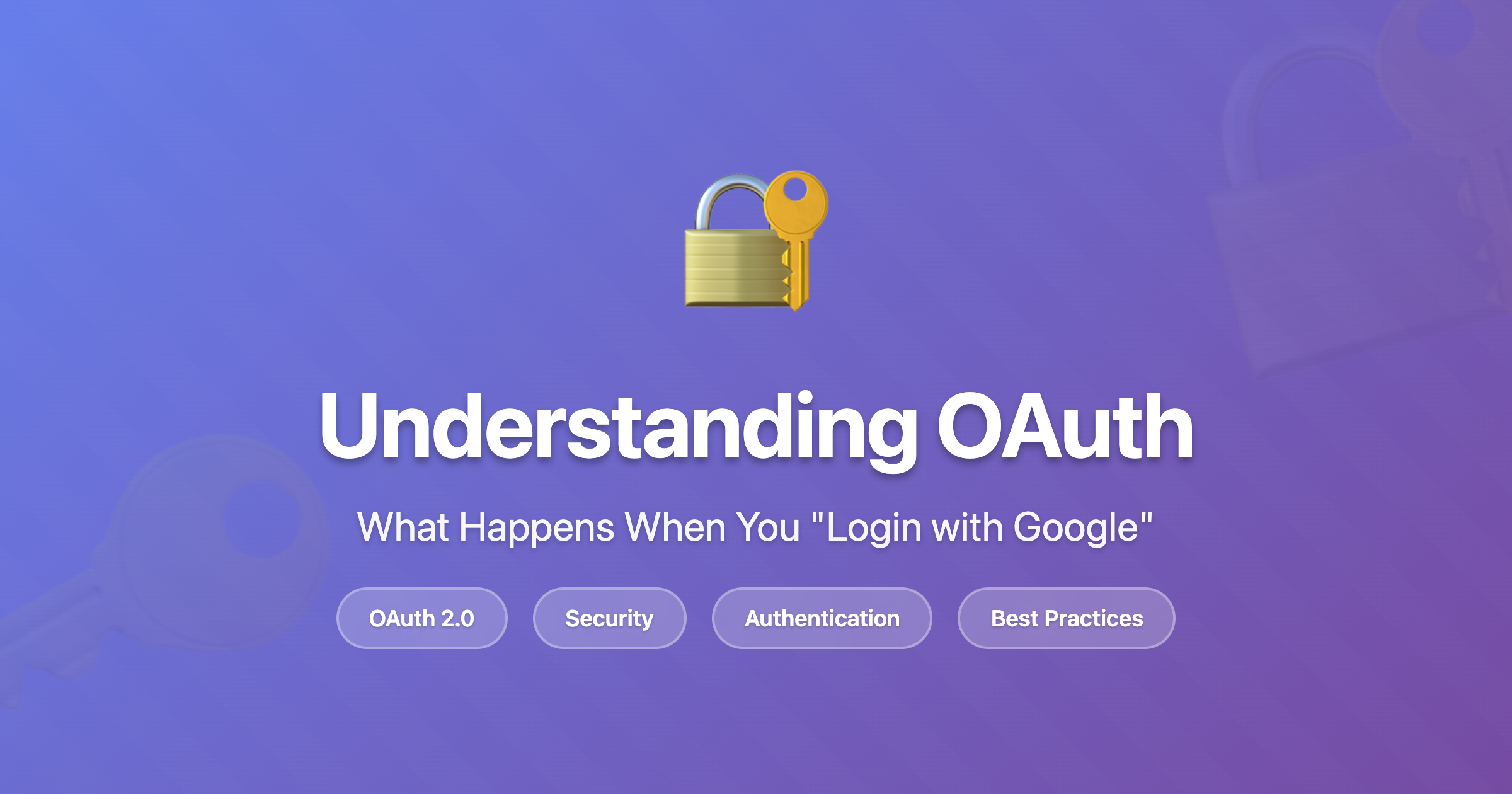 Understanding OAuth

What Happens When You "Login with Google"

OAuth 2.0

Security

Authentication

Best Practices